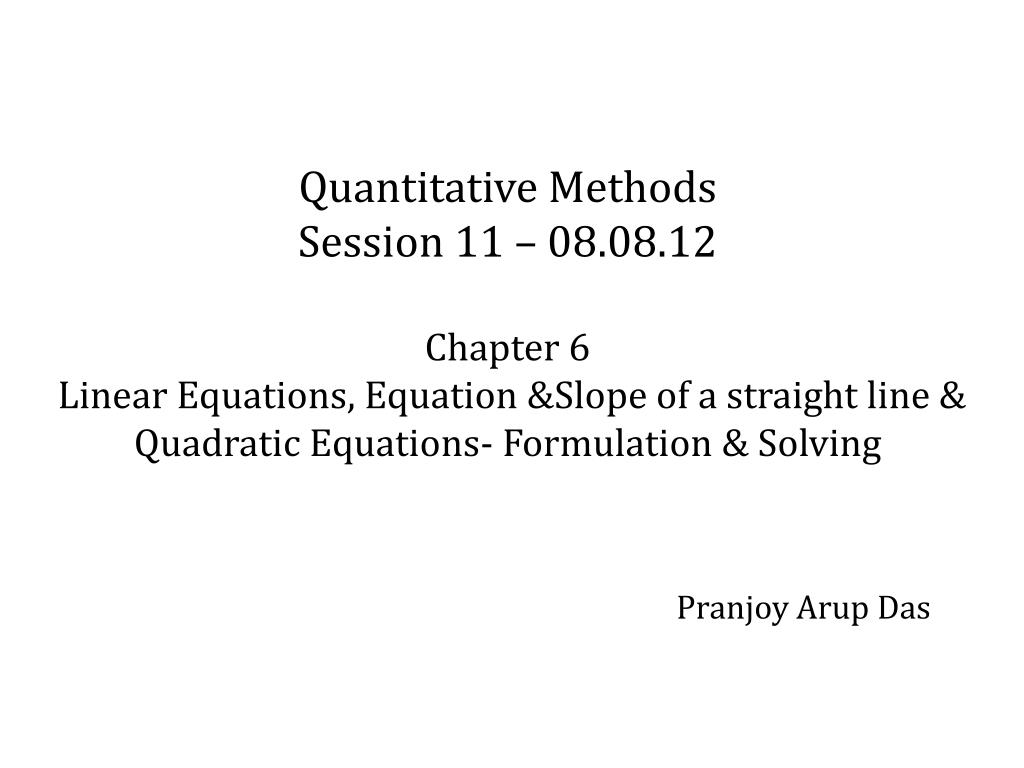 Quantitative Methods
Session 11 – 08.08.12

Chapter 6
Linear Equations, Equation &Slope of a straight line & Quadratic Equations- Formulation & Solving

Pranjoy Arup Das